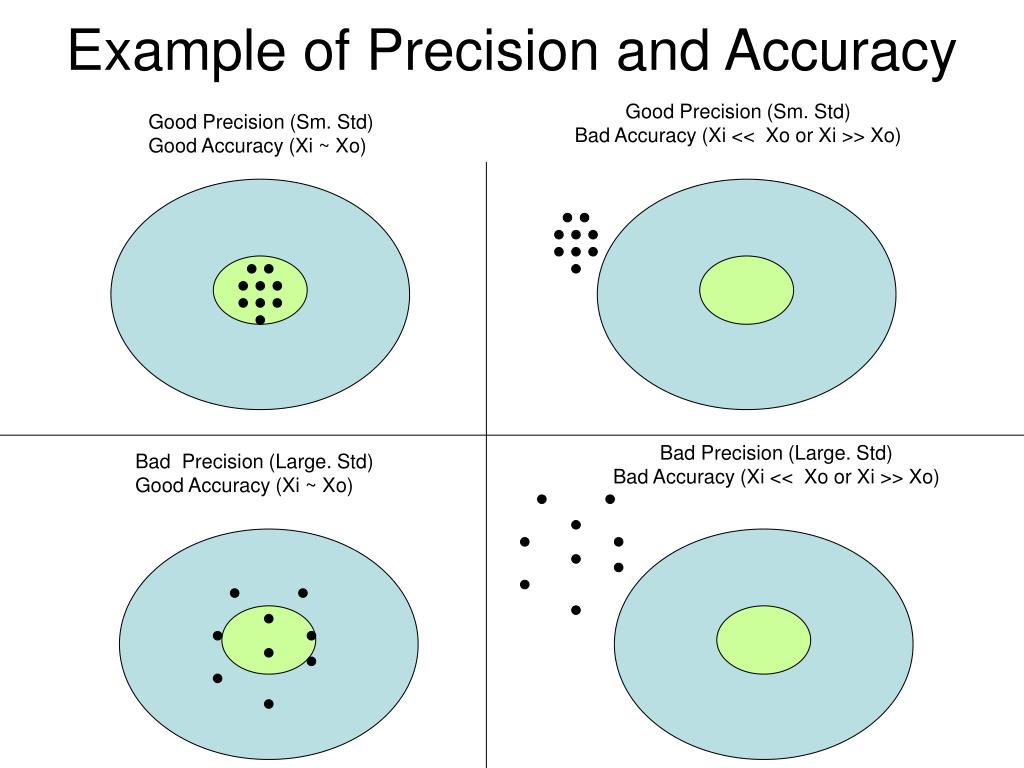 Example of Precision and Accuracy

Good Precision (Sm. Std)
Good Accuracy (Xi ~ Xo)

Good Precision (Sm. Std)
Bad Accuracy (Xi << Xo or Xi >> Xo)

Bad Precision (Large. Std)
Good Accuracy (Xi ~ Xo)

Bad Precision (Large. Std)
Bad Accuracy (Xi << Xo or Xi >> Xo)